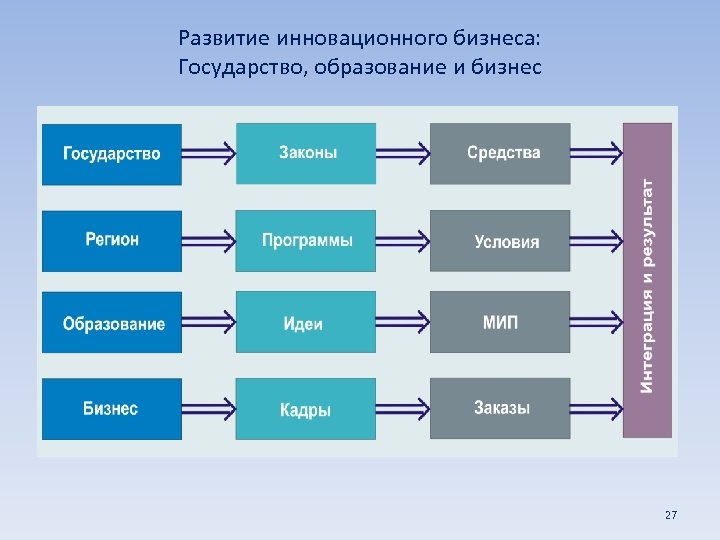 Развитие инновационного бизнеса:
Государство, образование и бизнес

Государство

Законы

Средства

Регион

Программы

Условия

Образование

Идеи

МИП

Бизнес

Кадры

Заказы

Интеграция и результат

27